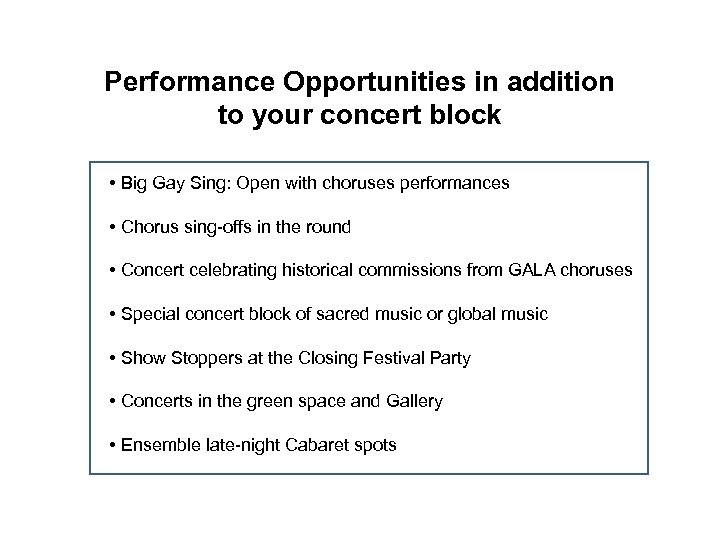 Performance Opportunities in addition to your concert block

• Big Gay Sing: Open with choruses performances

• Chorus sing-offs in the round

• Concert celebrating historical commissions from GALA choruses

• Special concert block of sacred music or global music

• Show Stoppers at the Closing Festival Party

• Concerts in the green space and Gallery

• Ensemble late-night Cabaret spots